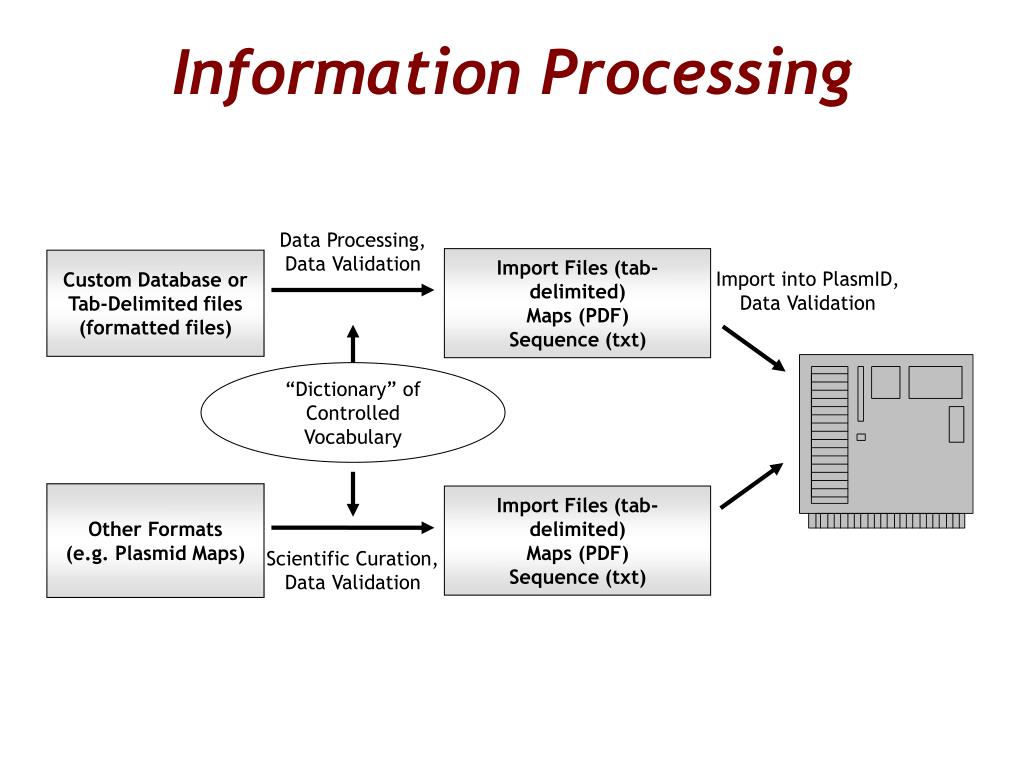 Information Processing

Custom Database or Tab-Delimited files (formatted files)

Data Processing, Data Validation

Import Files (tab-delimited) Maps (PDF) Sequence (txt)

Import into PlasmID, Data Validation

“Dictionary” of Controlled Vocabulary

Other Formats (e.g. Plasmid Maps)

Scientific Curation, Data Validation

Import Files (tab-delimited) Maps (PDF) Sequence (txt)